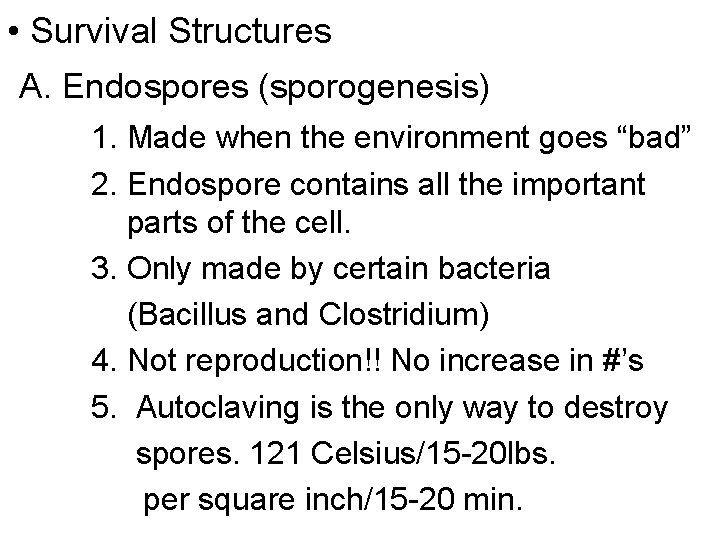 • Survival Structures

A. Endospores (sporogenesis)

1. Made when the environment goes “bad”

2. Endospore contains all the important parts of the cell.

3. Only made by certain bacteria (Bacillus and Clostridium)

4. Not reproduction!! No increase in #’s

5. Autoclaving is the only way to destroy spores. 121 Celsius/15-20lbs. per square inch/15-20 min.